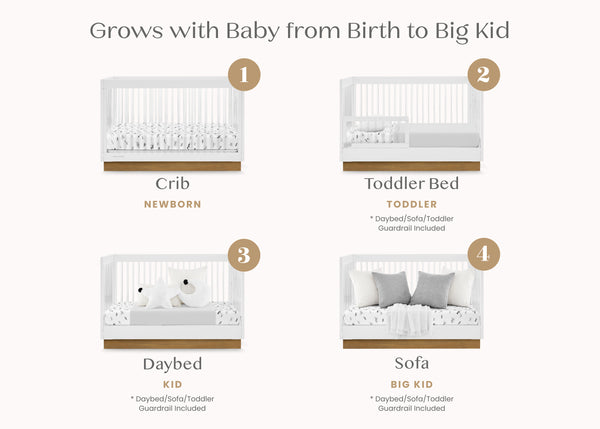 Grows with Baby from Birth to Big Kid

1

Crib

NEWBORN

2

Toddler Bed

TODDLER

* Daybed/Sofa/Toddler Guardrail Included

3

Daybed

KID

* Daybed/Sofa/Toddler Guardrail Included

4

Sofa

BIG KID

* Daybed/Sofa/Toddler Guardrail Included